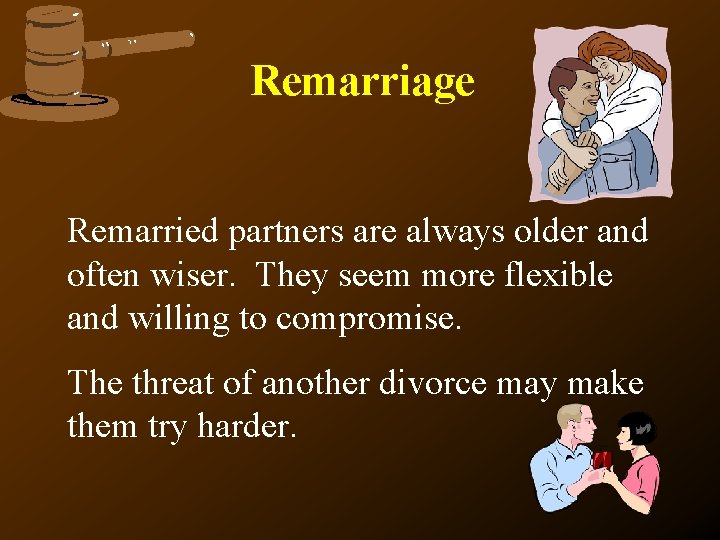 Remarriage

Remarried partners are always older and often wiser.  They seem more flexible and willing to compromise.

The threat of another divorce may make them try harder.